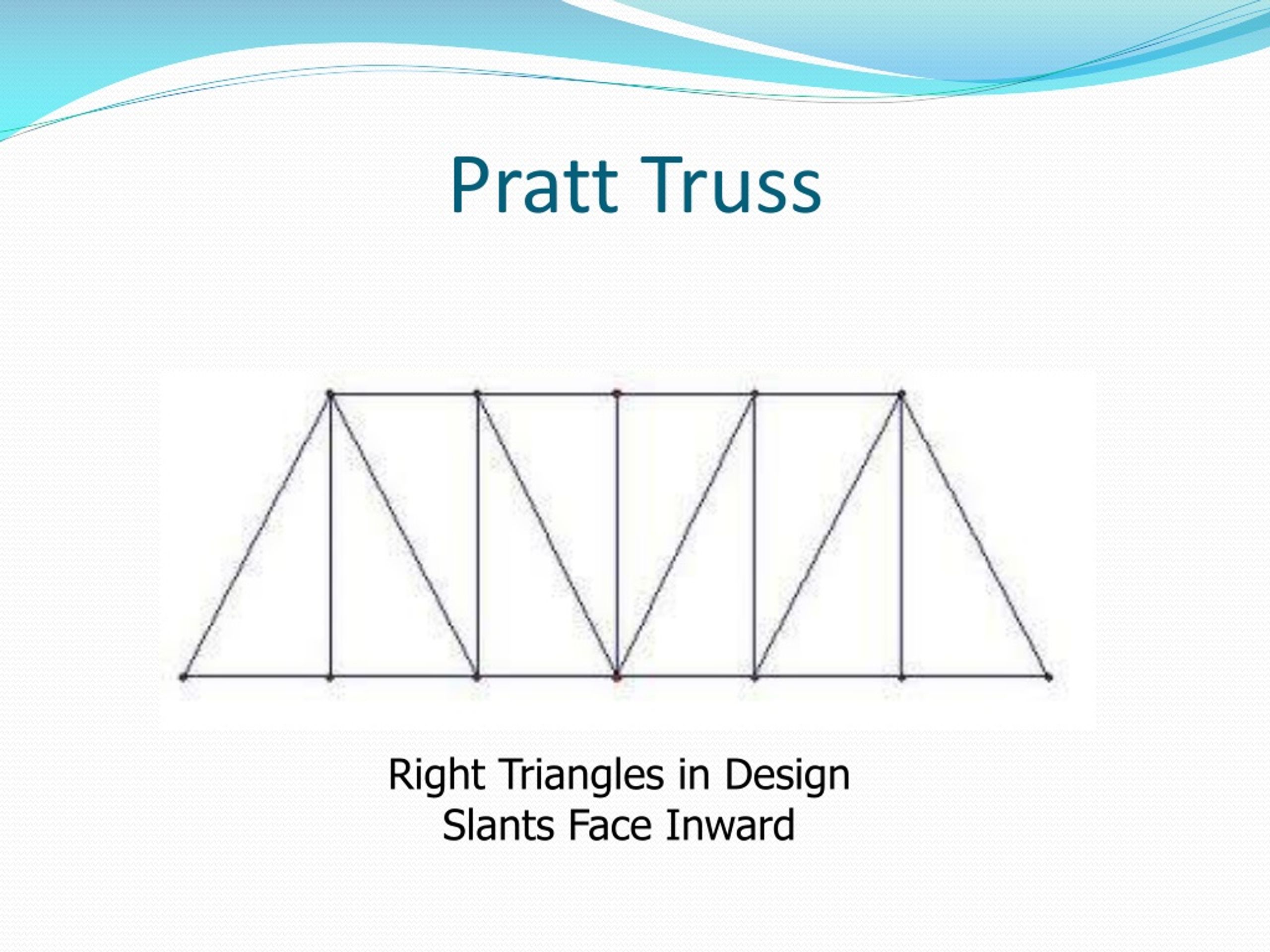 Pratt Truss

Right Triangles in Design
Slants Face Inward